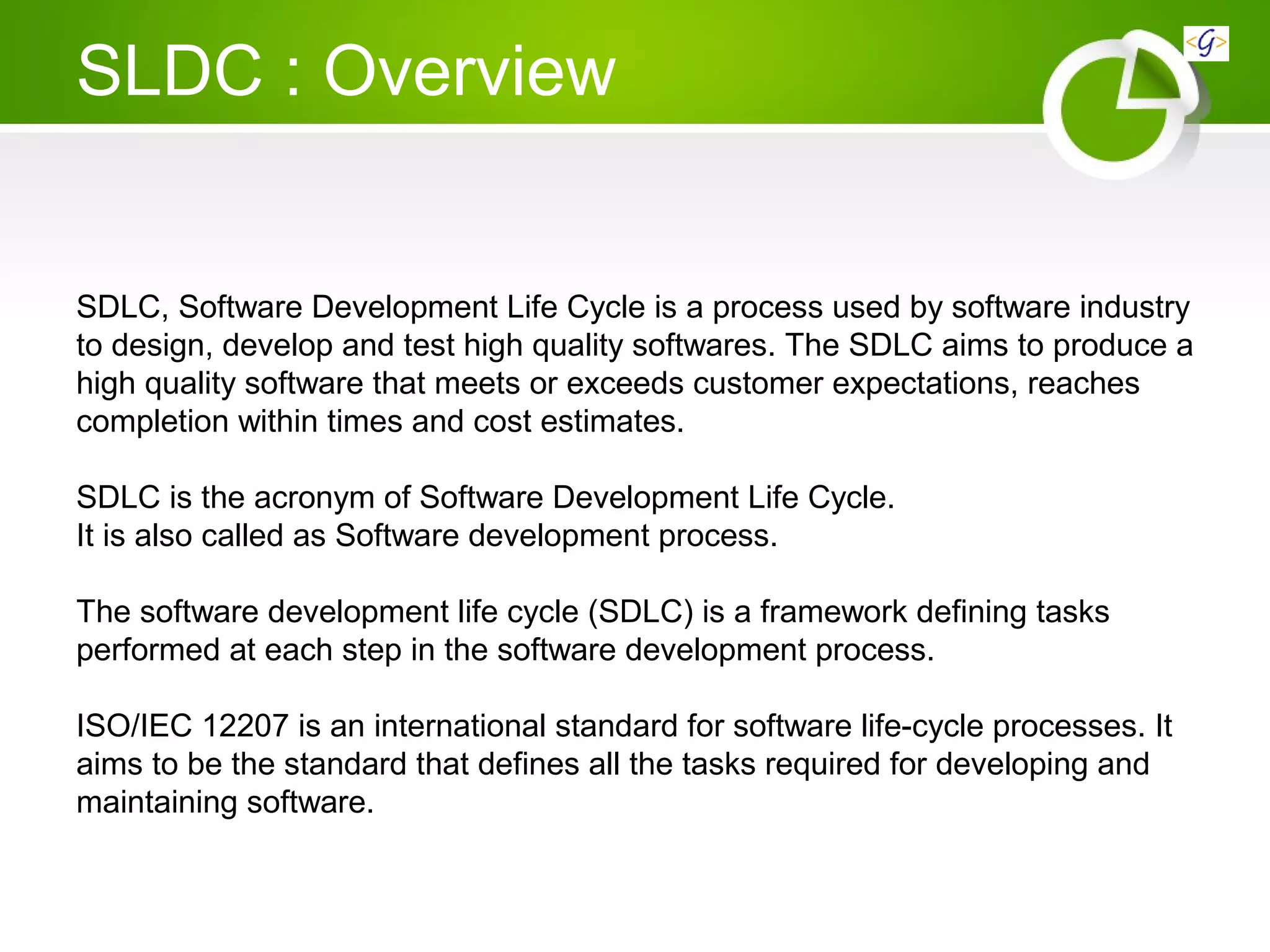 SLDC : Overview

<G>

SDLC, Software Development Life Cycle is a process used by software industry to design, develop and test high quality softwares. The SDLC aims to produce a high quality software that meets or exceeds customer expectations, reaches completion within times and cost estimates.

SDLC is the acronym of Software Development Life Cycle.
It is also called as Software development process.

The software development life cycle (SDLC) is a framework defining tasks performed at each step in the software development process.

ISO/IEC 12207 is an international standard for software life-cycle processes. It aims to be the standard that defines all the tasks required for developing and maintaining software.